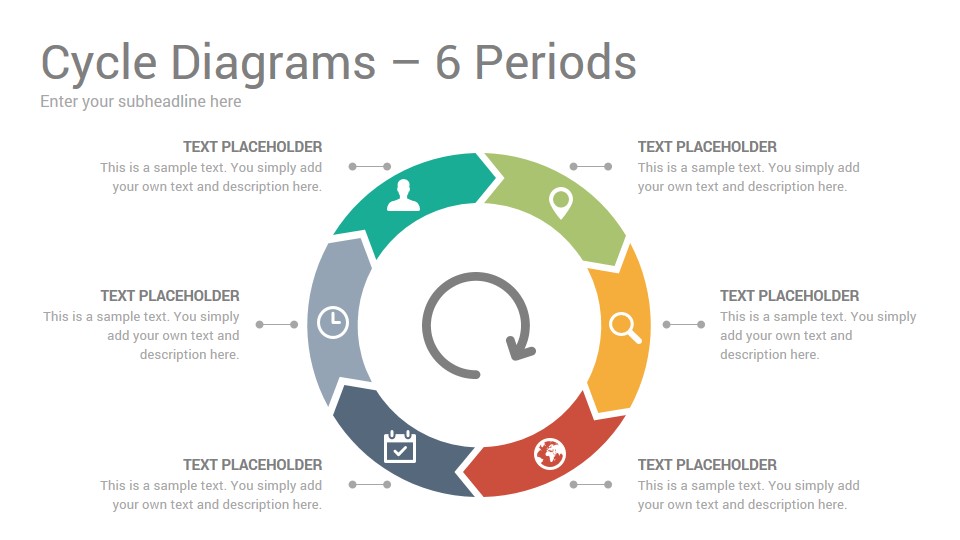 Cycle Diagrams – 6 Periods
Enter your subheadline here

TEXT PLACEHOLDER
This is a sample text. You simply add your own text and description here.

TEXT PLACEHOLDER
This is a sample text. You simply add your own text and description here.

TEXT PLACEHOLDER
This is a sample text. You simply add your own text and description here.

TEXT PLACEHOLDER
This is a sample text. You simply add your own text and description here.

TEXT PLACEHOLDER
This is a sample text. You simply add your own text and description here.

TEXT PLACEHOLDER
This is a sample text. You simply add your own text and description here.